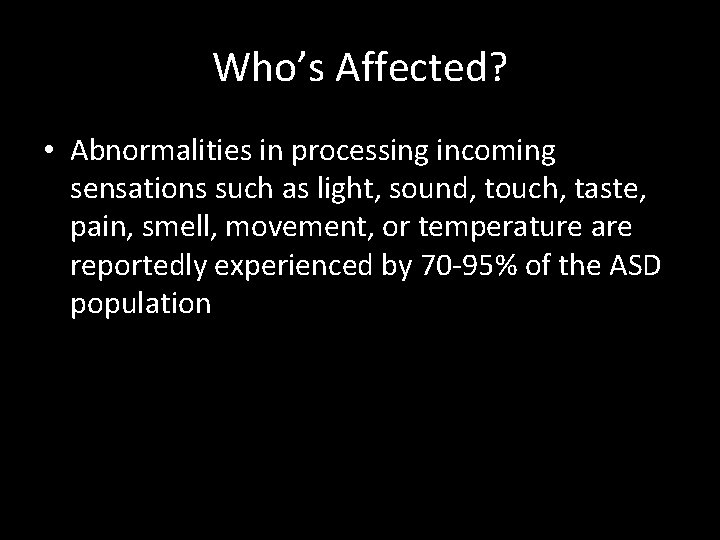 Who’s Affected?

• Abnormalities in processing incoming sensations such as light, sound, touch, taste, pain, smell, movement, or temperature are reportedly experienced by 70-95% of the ASD population